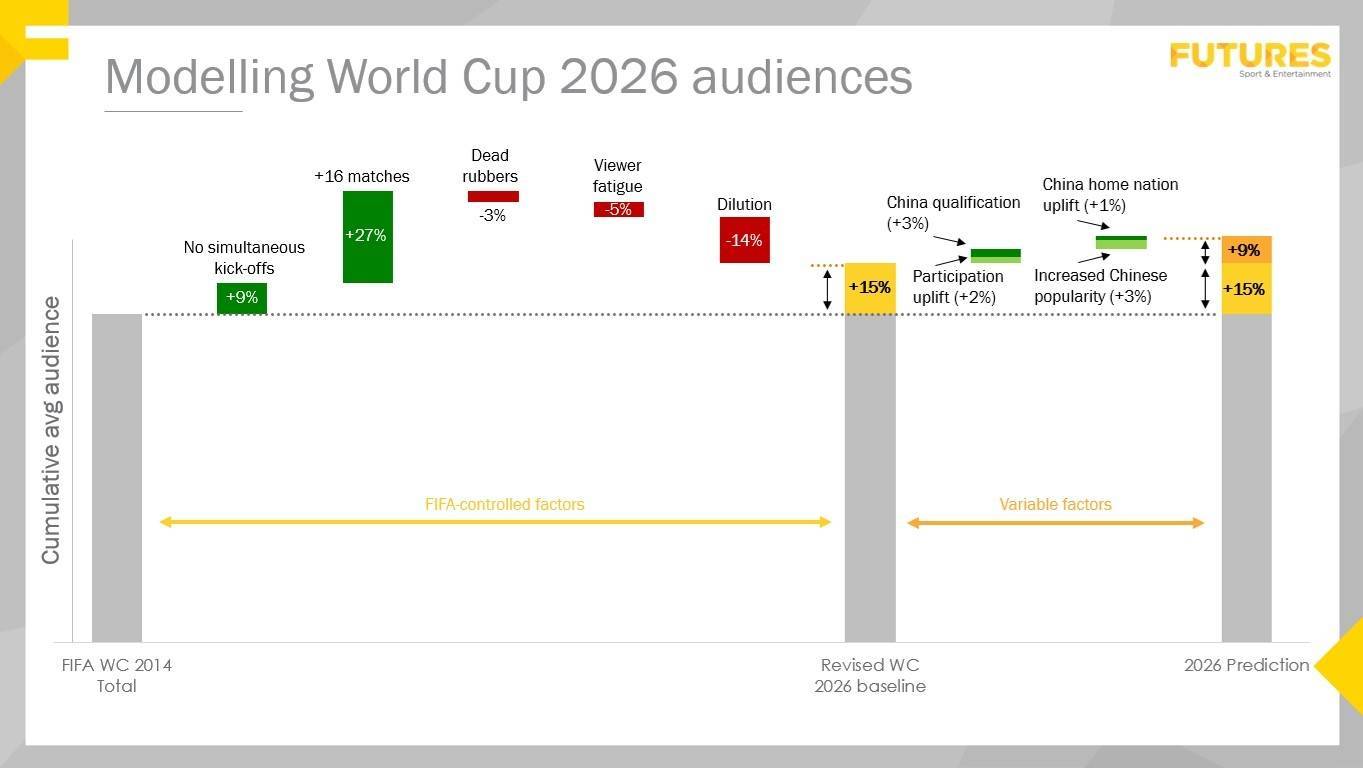 Modelling World Cup 2026 audiences

FUTURES
Sport & Entertainment

Cumulative avg audience

No simultaneous kick-offs
+9%

+16 matches
+27%

Dead rubbers
-3%

Viewer fatigue
-5%

Dilution
-14%

+15%

China qualification (+3%)

Participation uplift (+2%)

China home nation uplift (+1%)

Increased Chinese popularity (+3%)

+9%

+15%

FIFA-controlled factors

Variable factors

FIFA WC 2014 Total

Revised WC 2026 baseline

2026 Prediction